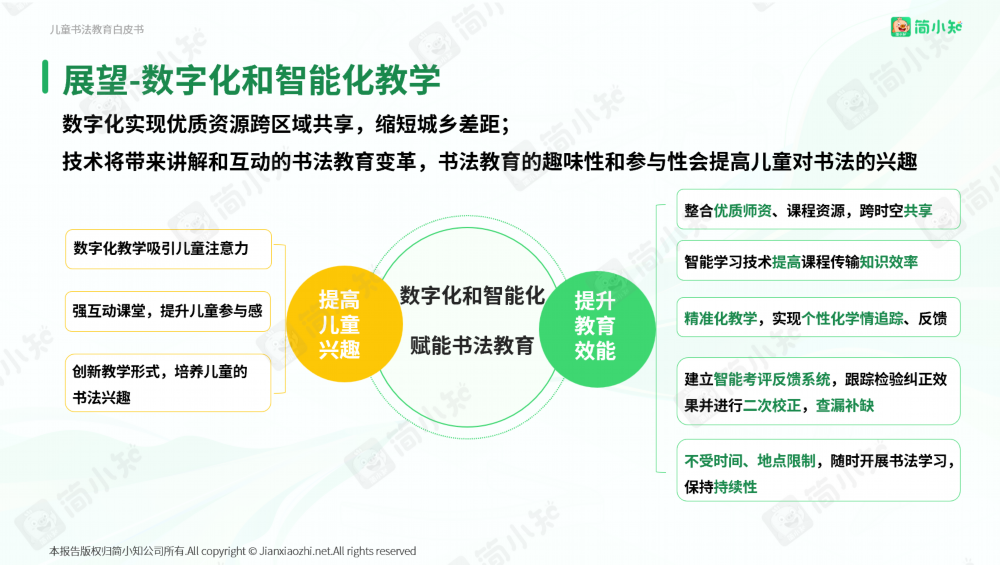 儿童书法教育白皮书

简小知

展望-数字化和智能化教学

数字化实现优质资源跨区域共享，缩短城乡差距；

技术将带来讲解和互动的书法教育变革，书法教育的趣味性和参与性会提高儿童对书法的兴趣

数字化教学吸引儿童注意力

强互动课堂，提升儿童参与感

创新教学形式，培养儿童的书法兴趣

提高儿童兴趣

数字化和智能化

赋能书法教育

提升教育效能

整合优质师资、课程资源，跨时空共享

智能学习技术提高课程传输知识效率

精准化教学，实现个性化学情追踪、反馈

建立智能考评反馈系统，跟踪检验纠正效果并进行二次校正，查漏补缺

不受时间、地点限制，随时开展书法学习，保持持续性

本报告版权归简小知公司所有.All copyright © Jianxiaozhi.net.All rights reserved